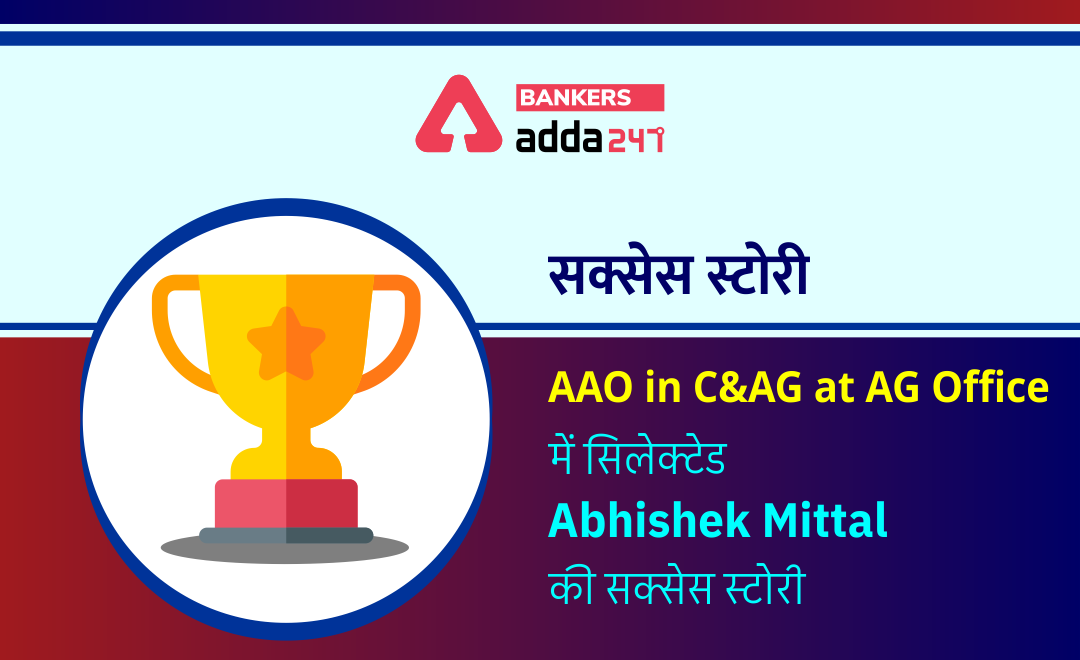 BANKERS
adda247

सक्सेस स्टोरी

AAO in C&AG at AG Office
में सिलेक्टेड
Abhishek Mittal
की सक्सेस स्टोरी